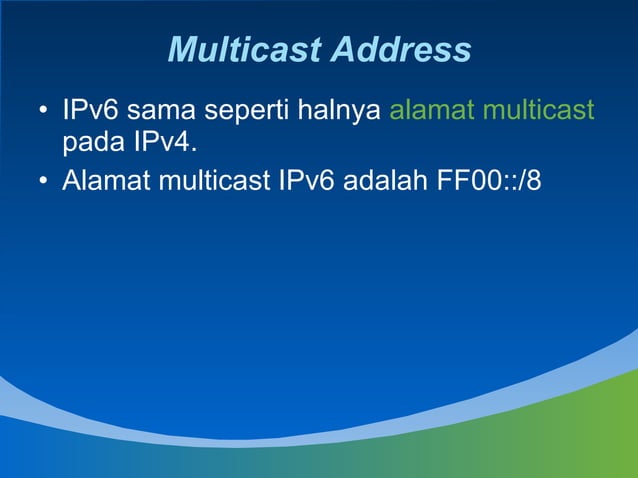 Multicast Address

• IPv6 sama seperti halnya alamat multicast pada IPv4.

• Alamat multicast IPv6 adalah FF00::/8